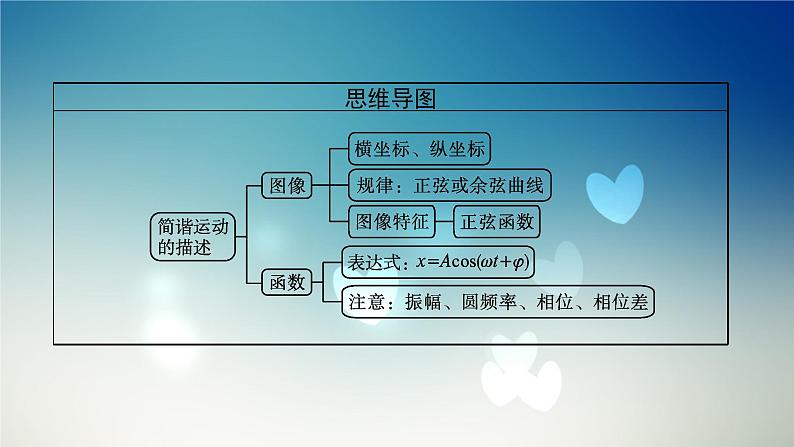 思维导图

简谐运动的描述

图像

横坐标、纵坐标

规律：正弦或余弦曲线

图像特征

正弦函数

函数

表达式：$x=A\cos(\omega t+\varphi)$

注意：振幅、圆频率、相位、相位差